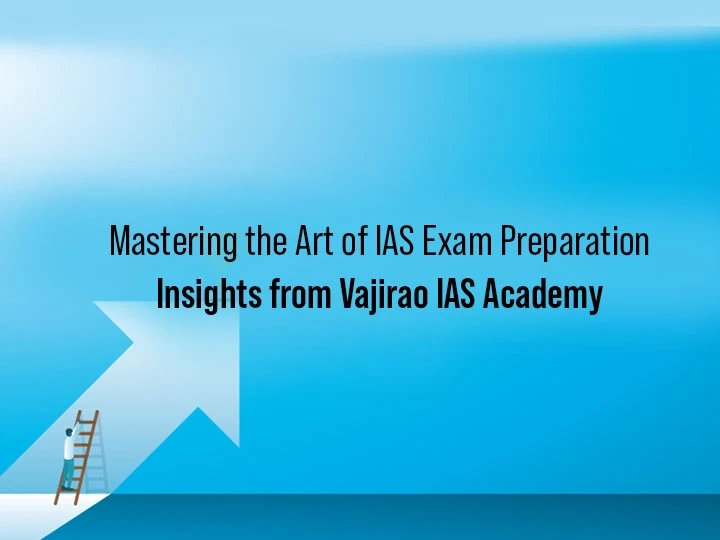 Mastering the Art of IAS Exam Preparation
Insights from Vajirao IAS Academy